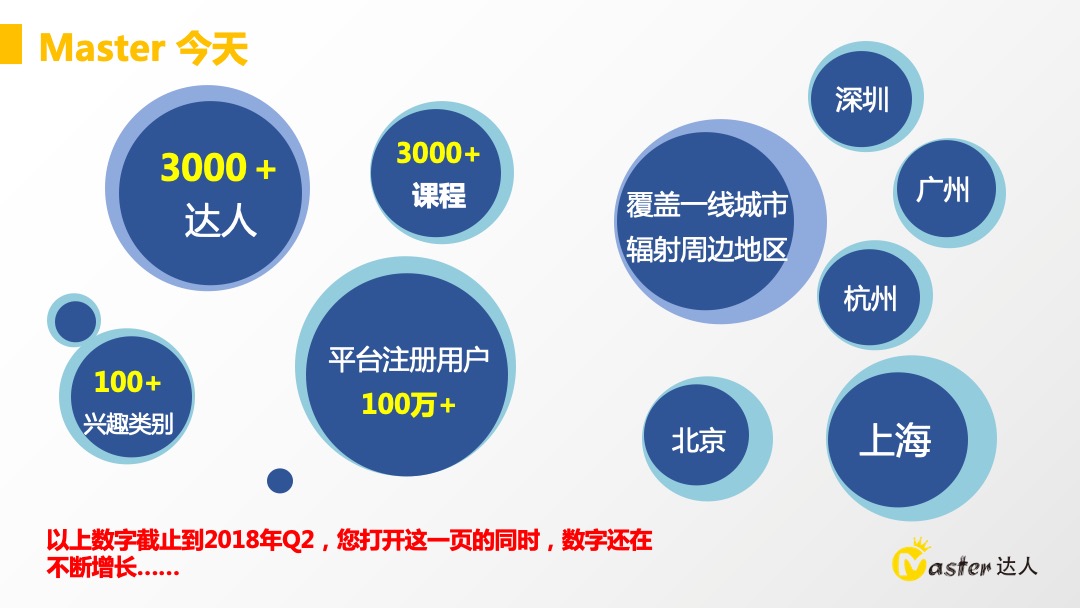 Master 今天

3000 +
达人

3000+
课程

100+
兴趣类别

平台注册用户
100万+

覆盖一线城市
辐射周边地区

深圳

广州

杭州

北京

上海

以上数字截止到2018年Q2，您打开这一页的同时，数字还在不断增长……

Master 达人